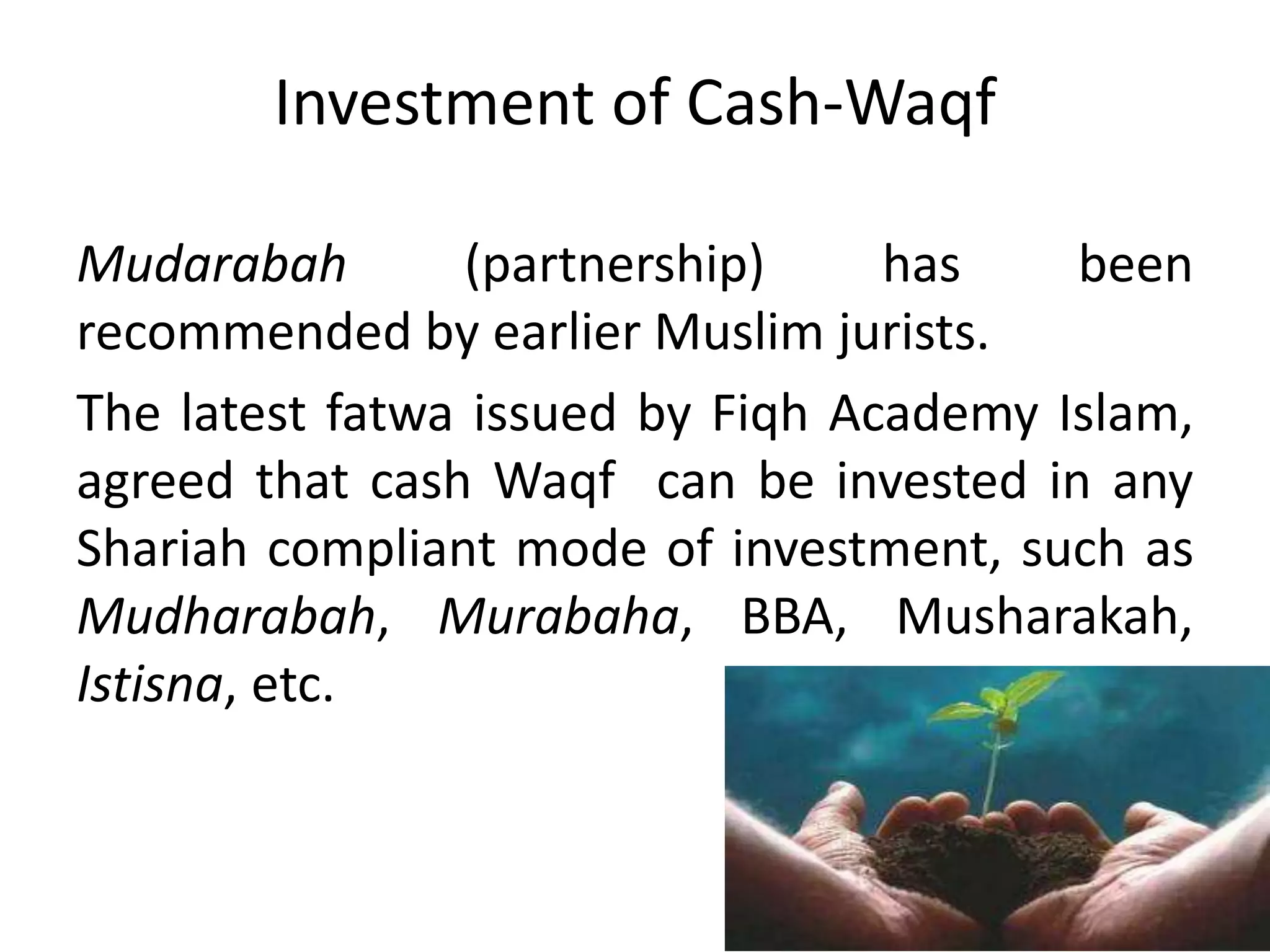 Investment of Cash-Waqf

Mudarabah (partnership) has been recommended by earlier Muslim jurists.

The latest fatwa issued by Fiqh Academy Islam, agreed that cash Waqf can be invested in any Shariah compliant mode of investment, such as Mudharabah, Murabaha, BBA, Musharakah, Istisna, etc.